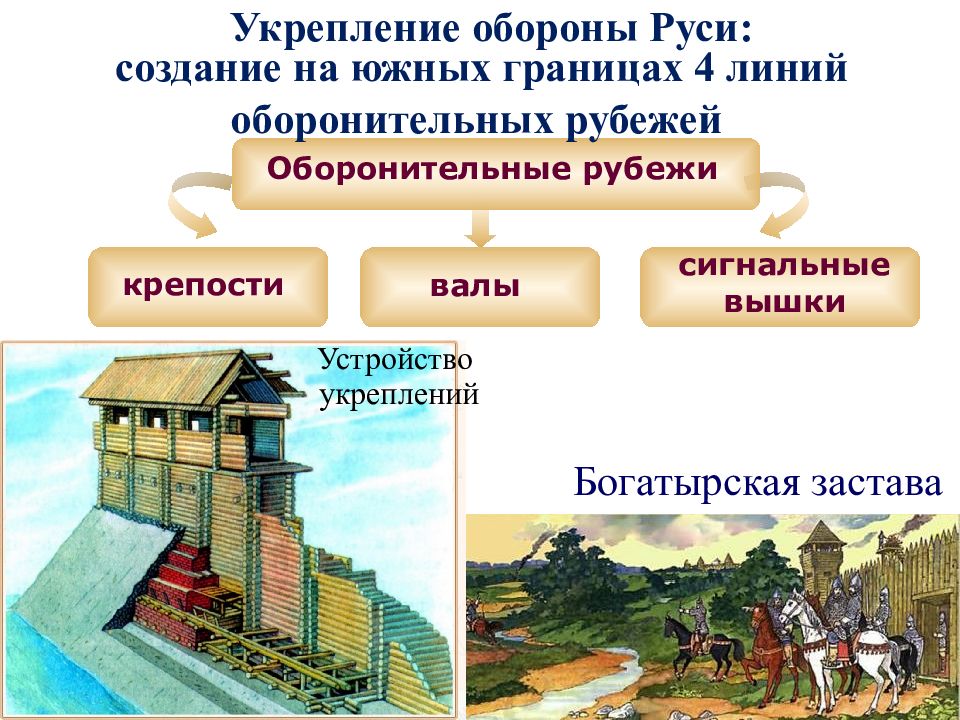 Укрепление обороны Руси: создание на южных границах 4 линий оборонительных рубежей

Оборонительные рубежи

крепости

валы

сигнальные вышки

Устройство укреплений

Богатырская застава